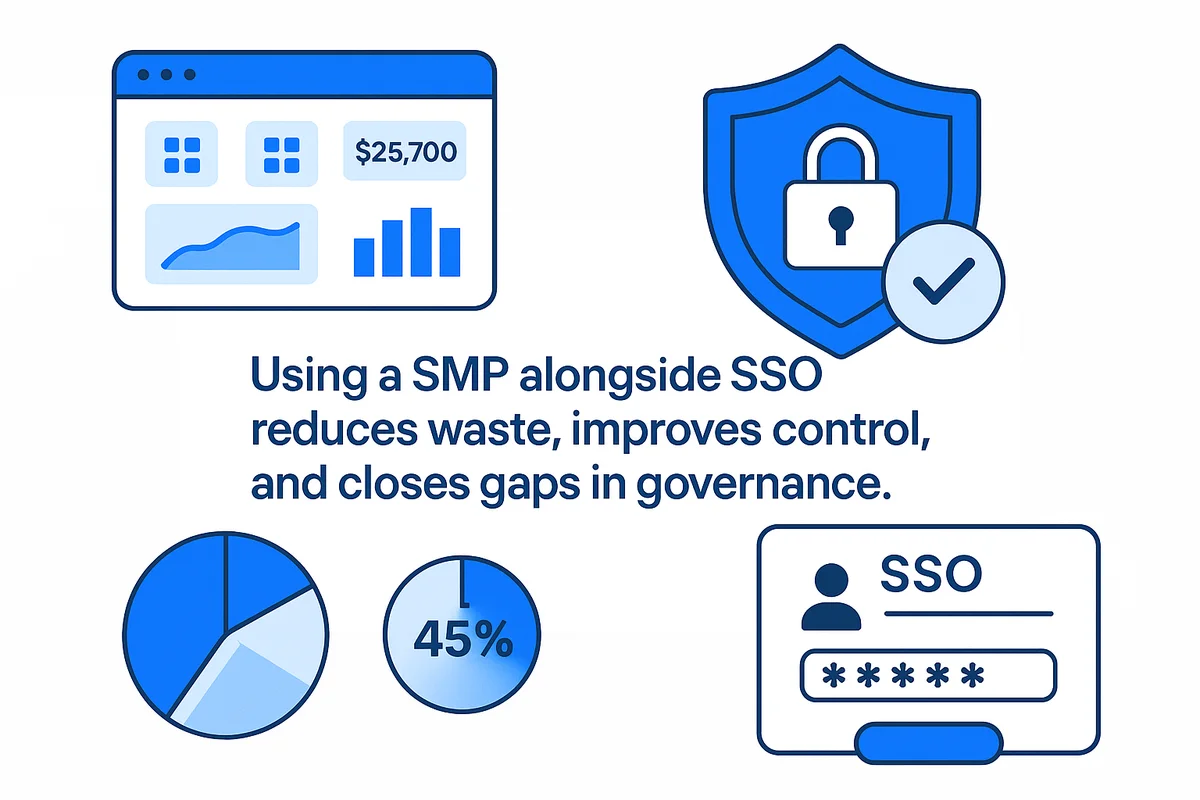 $25,700

Using a SMP alongside SSO reduces waste, improves control, and closes gaps in governance.

45%

SSO

*****